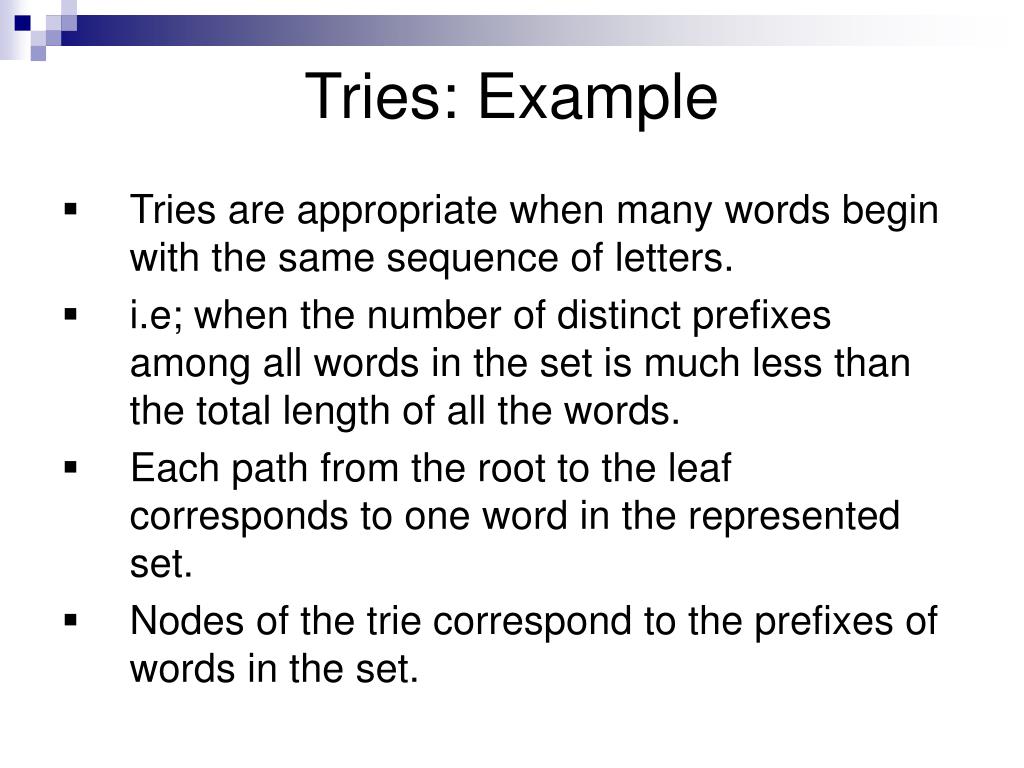 Tries: Example

▪ Tries are appropriate when many words begin with the same sequence of letters.

▪ i.e; when the number of distinct prefixes among all words in the set is much less than the total length of all the words.

▪ Each path from the root to the leaf corresponds to one word in the represented set.

▪ Nodes of the trie correspond to the prefixes of words in the set.